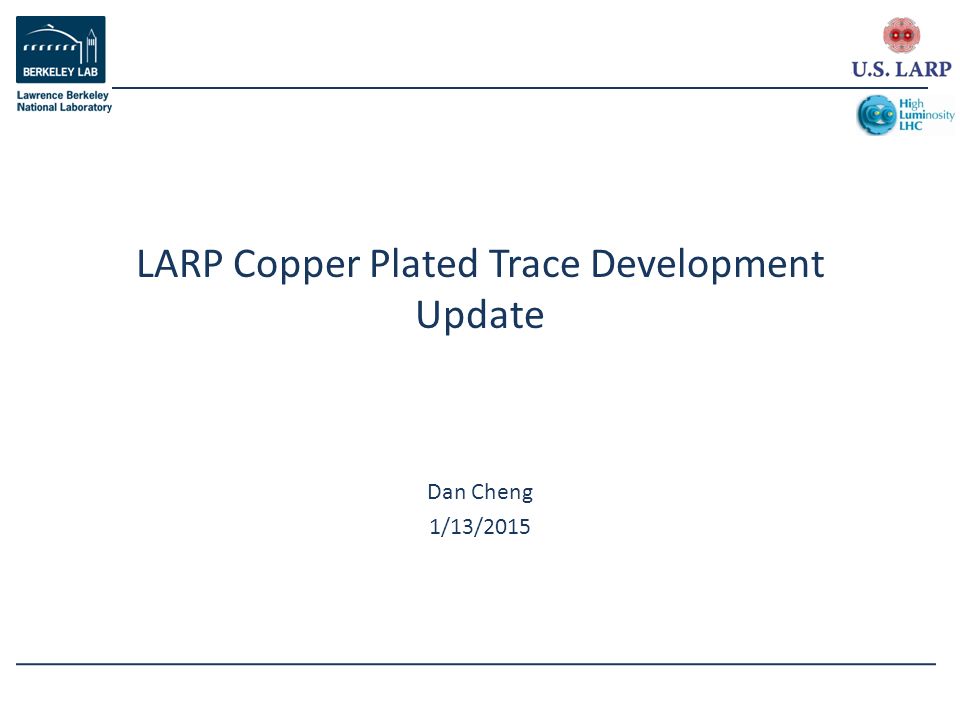 BERKELEY LAB
Lawrence Berkeley National Laboratory

U.S. LARP

High Luminosity LHC

LARP Copper Plated Trace Development Update

Dan Cheng
1/13/2015